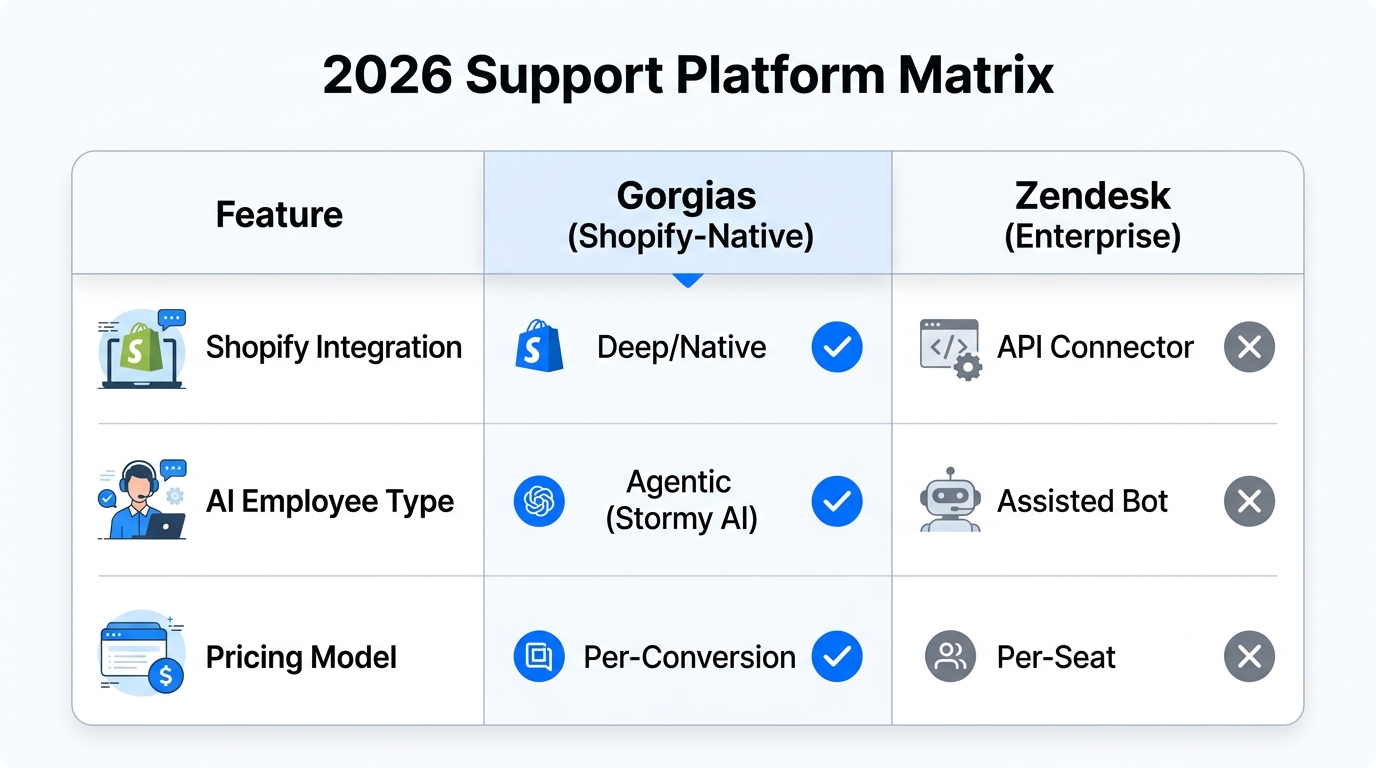 2026 Support Platform Matrix

| Feature | Gorgias (Shopify-Native) | Zendesk (Enterprise) |
|---|---|---|
| Shopify Integration | Deep/Native | API Connector |
| AI Employee Type | Agentic (Stormy AI) | Assisted Bot |
| Pricing Model | Per-Conversion | Per-Seat |